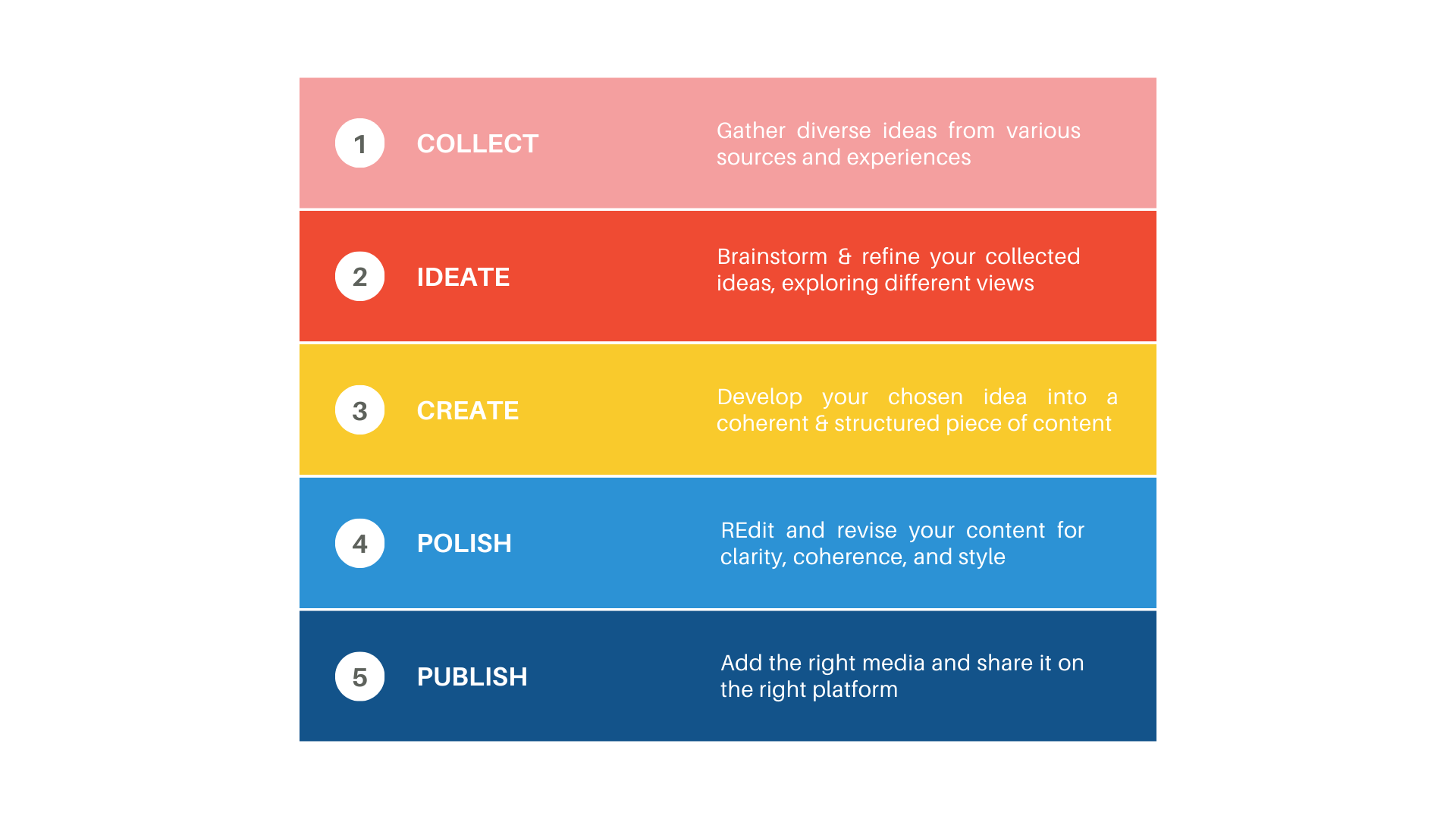 1 COLLECT

Gather diverse ideas from various sources and experiences

2 IDEATE

Brainstorm & refine your collected ideas, exploring different views

3 CREATE

Develop your chosen idea into a coherent & structured piece of content

4 POLISH

REdit and revise your content for clarity, coherence, and style

5 PUBLISH

Add the right media and share it on the right platform